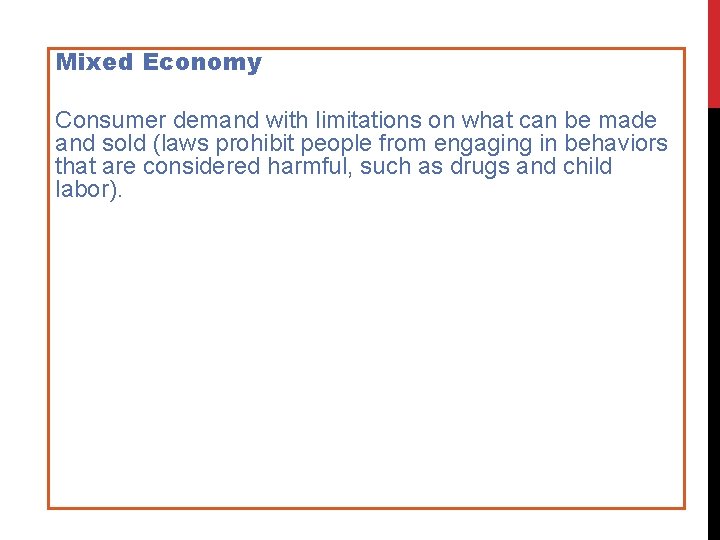 Mixed Economy

Consumer demand with limitations on what can be made and sold (laws prohibit people from engaging in behaviors that are considered harmful, such as drugs and child labor).